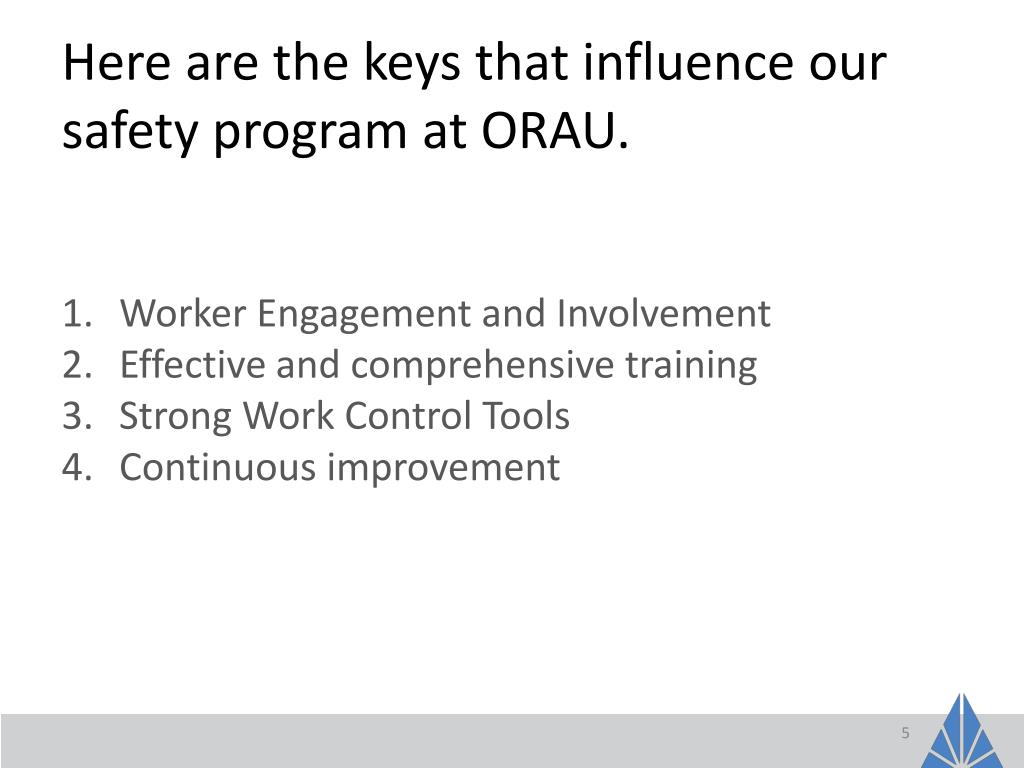 Here are the keys that influence our safety program at ORAU.

1. Worker Engagement and Involvement
2. Effective and comprehensive training
3. Strong Work Control Tools
4. Continuous improvement

5